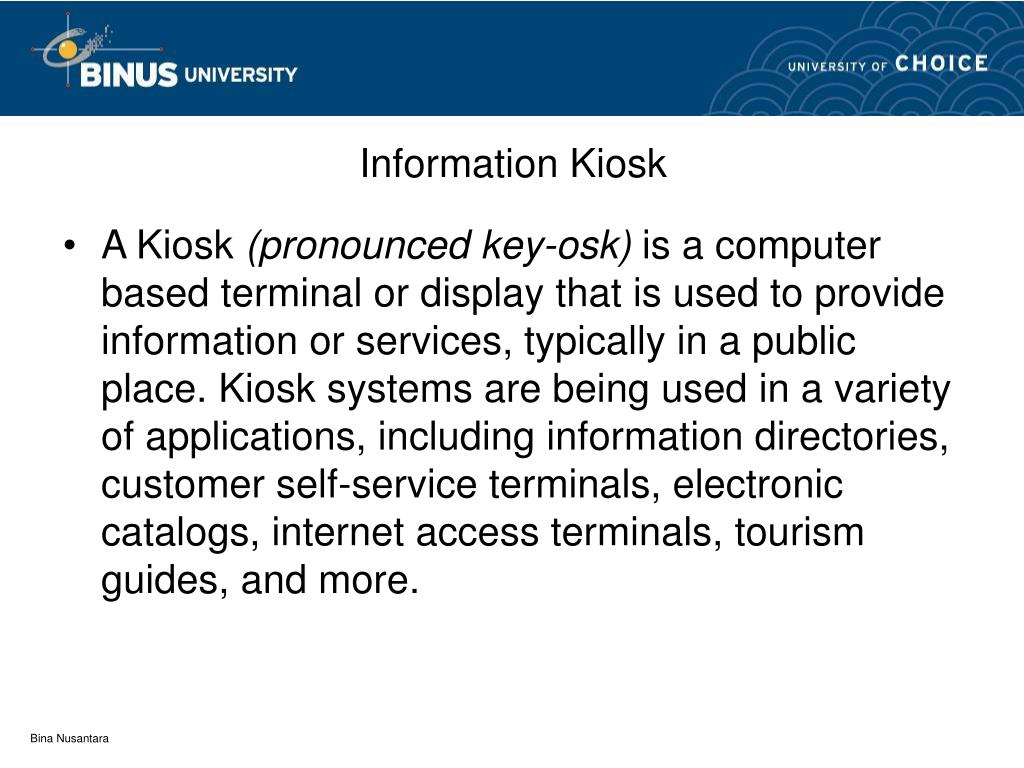 BINUS UNIVERSITY

UNIVERSITY OF CHOICE

Information Kiosk

• A Kiosk (pronounced key-osk) is a computer based terminal or display that is used to provide information or services, typically in a public place. Kiosk systems are being used in a variety of applications, including information directories, customer self-service terminals, electronic catalogs, internet access terminals, tourism guides, and more.

Bina Nusantara